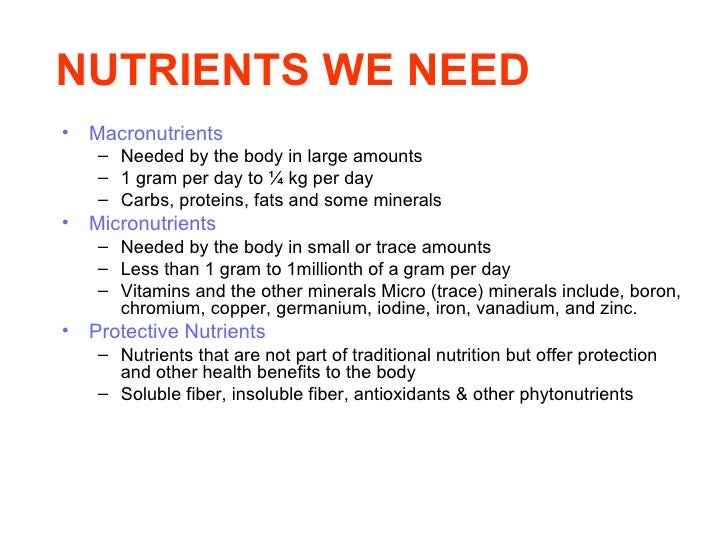 NUTRIENTS WE NEED

• Macronutrients
– Needed by the body in large amounts
– 1 gram per day to ¼ kg per day
– Carbs, proteins, fats and some minerals
• Micronutrients
– Needed by the body in small or trace amounts
– Less than 1 gram to 1millionth of a gram per day
– Vitamins and the other minerals Micro (trace) minerals include, boron, chromium, copper, germanium, iodine, iron, vanadium, and zinc.
• Protective Nutrients
– Nutrients that are not part of traditional nutrition but offer protection and other health benefits to the body
– Soluble fiber, insoluble fiber, antioxidants & other phytonutrients